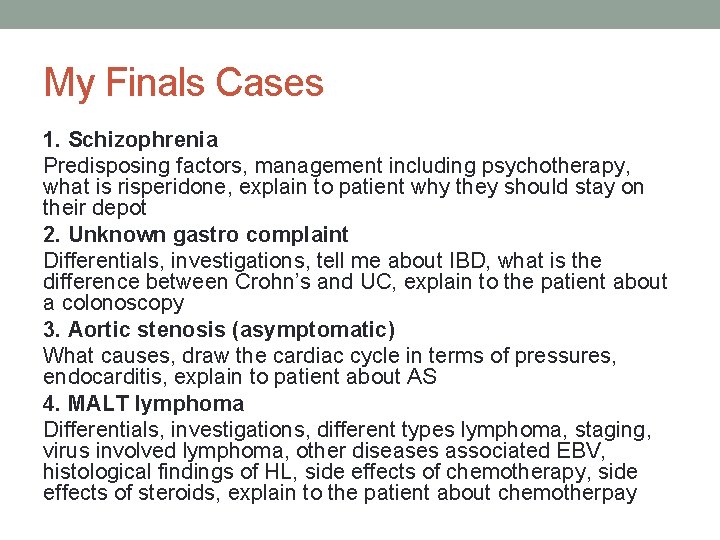 My Finals Cases

1. Schizophrenia
Predisposing factors, management including psychotherapy, what is risperidone, explain to patient why they should stay on their depot

2. Unknown gastro complaint
Differentials, investigations, tell me about IBD, what is the difference between Crohn's and UC, explain to the patient about a colonoscopy

3. Aortic stenosis (asymptomatic)
What causes, draw the cardiac cycle in terms of pressures, endocarditis, explain to patient about AS

4. MALT lymphoma
Differentials, investigations, different types lymphoma, staging, virus involved lymphoma, other diseases associated EBV, histological findings of HL, side effects of chemotherapy, side effects of steroids, explain to the patient about chemotherpay